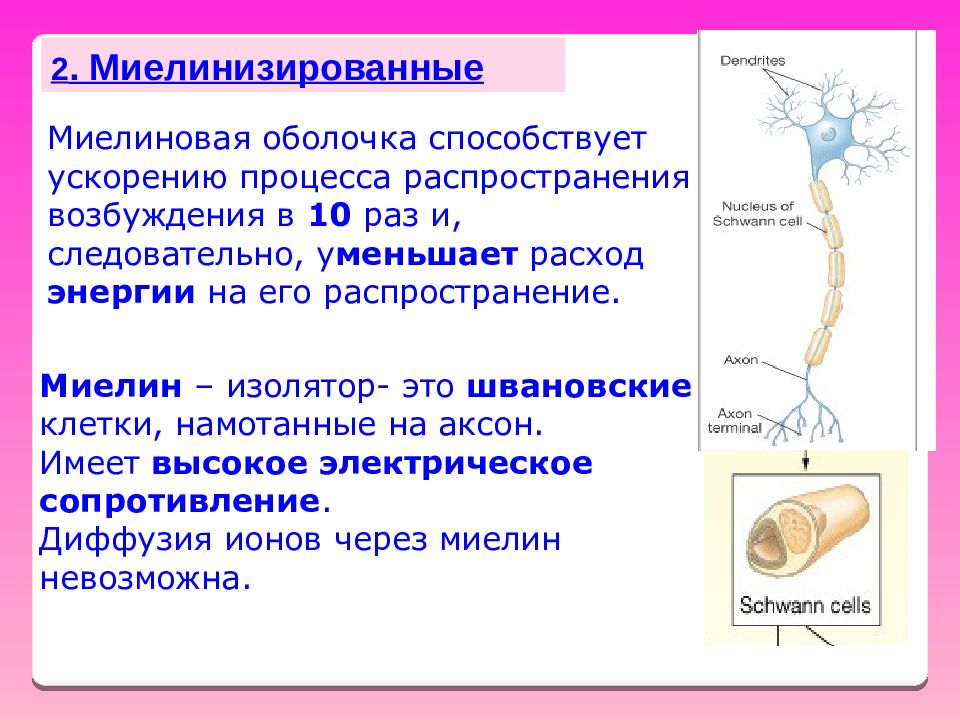 2. Миелинизированные

Миелиновая оболочка способствует ускорению процесса распространения возбуждения в 10 раз и, следовательно, уменьшает расход энергии на его распространение.

Миелин – изолятор- это швановские клетки, намотанные на аксон.
Имеет высокое электрическое сопротивление.
Диффузия ионов через миелин невозможна.

Dendrites
Nucleus of Schwann cell
Axon
Axon terminal
Schwann cells